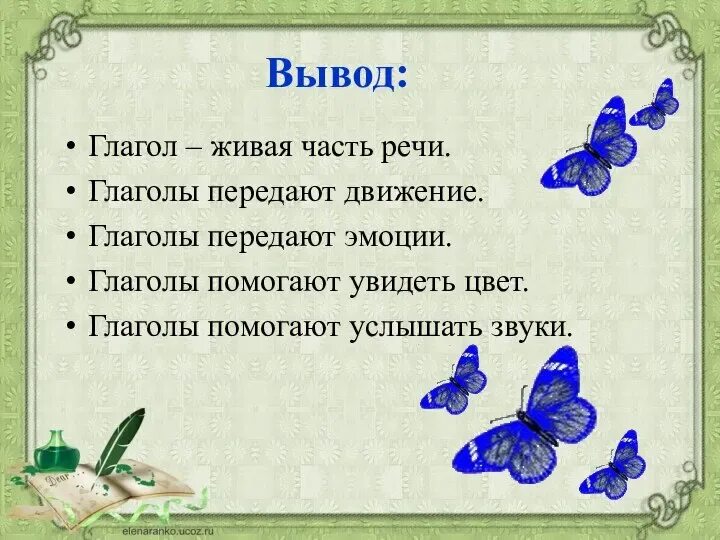 Вывод:

• Глагол – живая часть речи.
• Глаголы передают движение.
• Глаголы передают эмоции.
• Глаголы помогают увидеть цвет.
• Глаголы помогают услышать звуки.

Dear

elenaranko.ucoz.ru